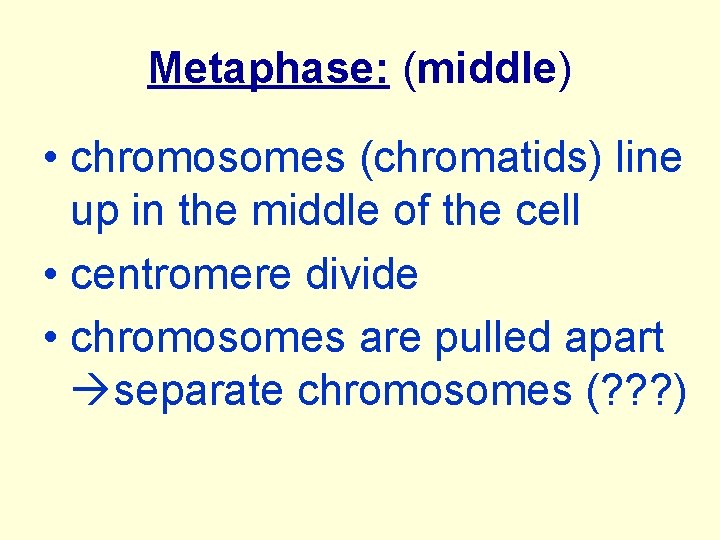 Metaphase: (middle)

• chromosomes (chromatids) line up in the middle of the cell
• centromere divide
• chromosomes are pulled apart →separate chromosomes (???)